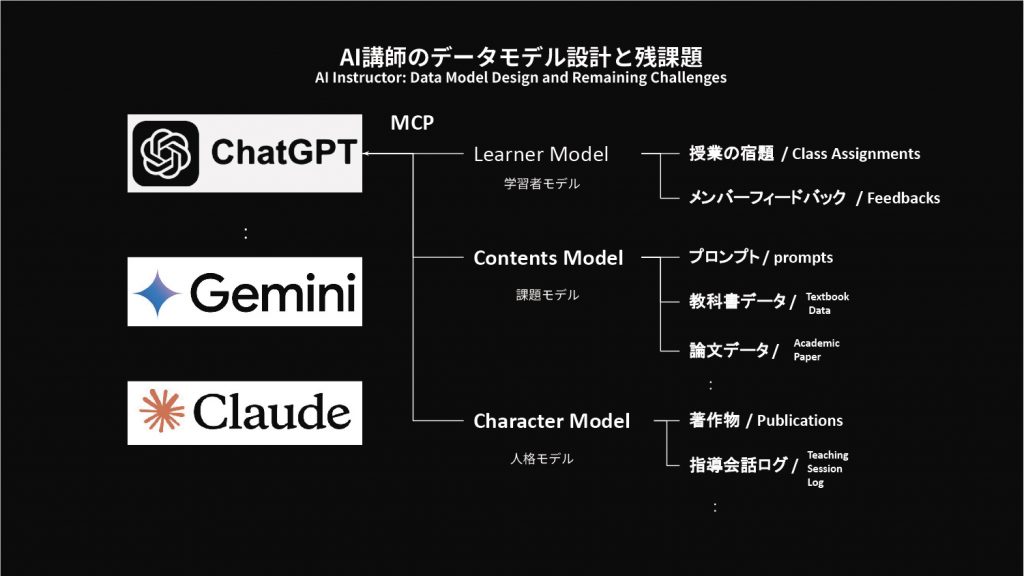 AI講師のデータモデル設計と残課題
AI Instructor: Data Model Design and Remaining Challenges

ChatGPT

:

Gemini

Claude

MCP

Learner Model
学習者モデル

授業の宿題 / Class Assignments

メンバーフィードバック / Feedbacks

Contents Model
課題モデル

プロンプト / prompts

教科書データ / Textbook Data

論文データ / Academic Paper

:

Character Model
人格モデル

著作物 / Publications

指導会話ログ / Teaching Session Log

: